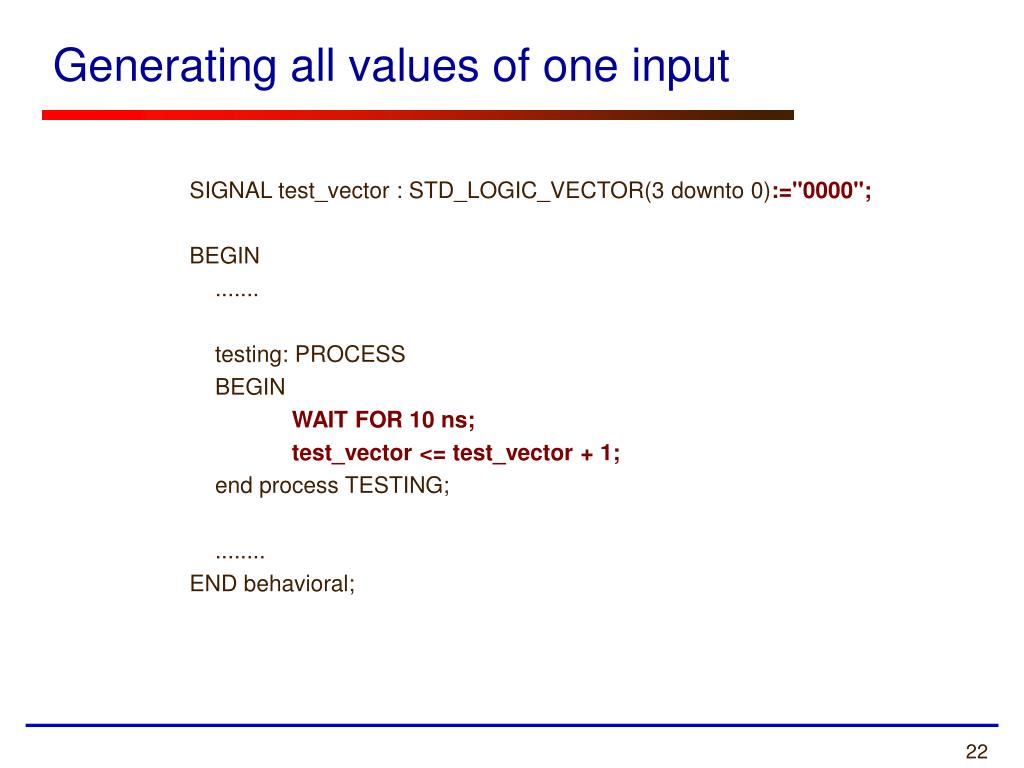 Generating all values of one input

SIGNAL test_vector : STD_LOGIC_VECTOR(3 downto 0):="0000";

BEGIN
.......

testing: PROCESS
BEGIN
WAIT FOR 10 ns;
test_vector <= test_vector + 1;
end process TESTING;

........
END behavioral;

22